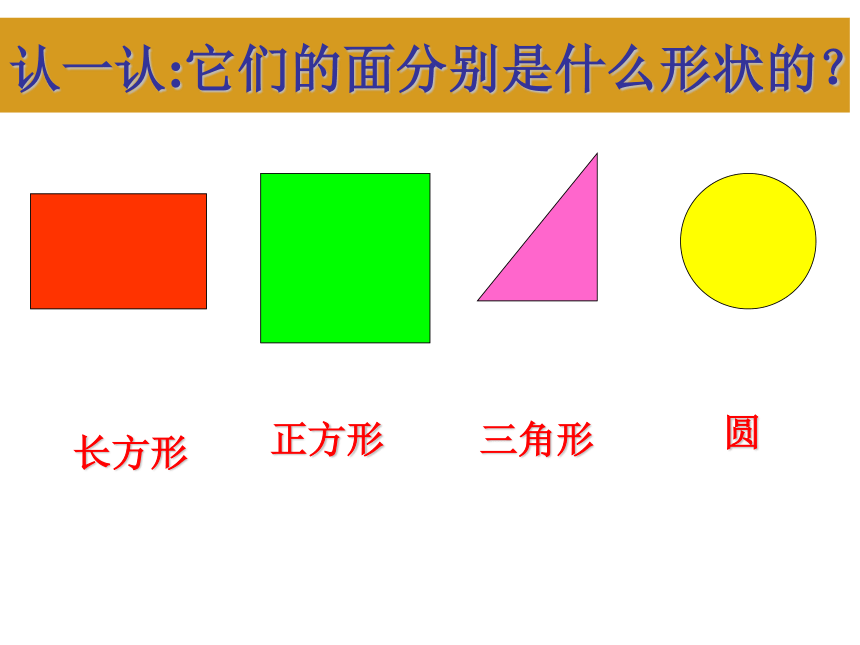 认一认:它们的面分别是什么形状的？

长方形

正方形

三角形

圆